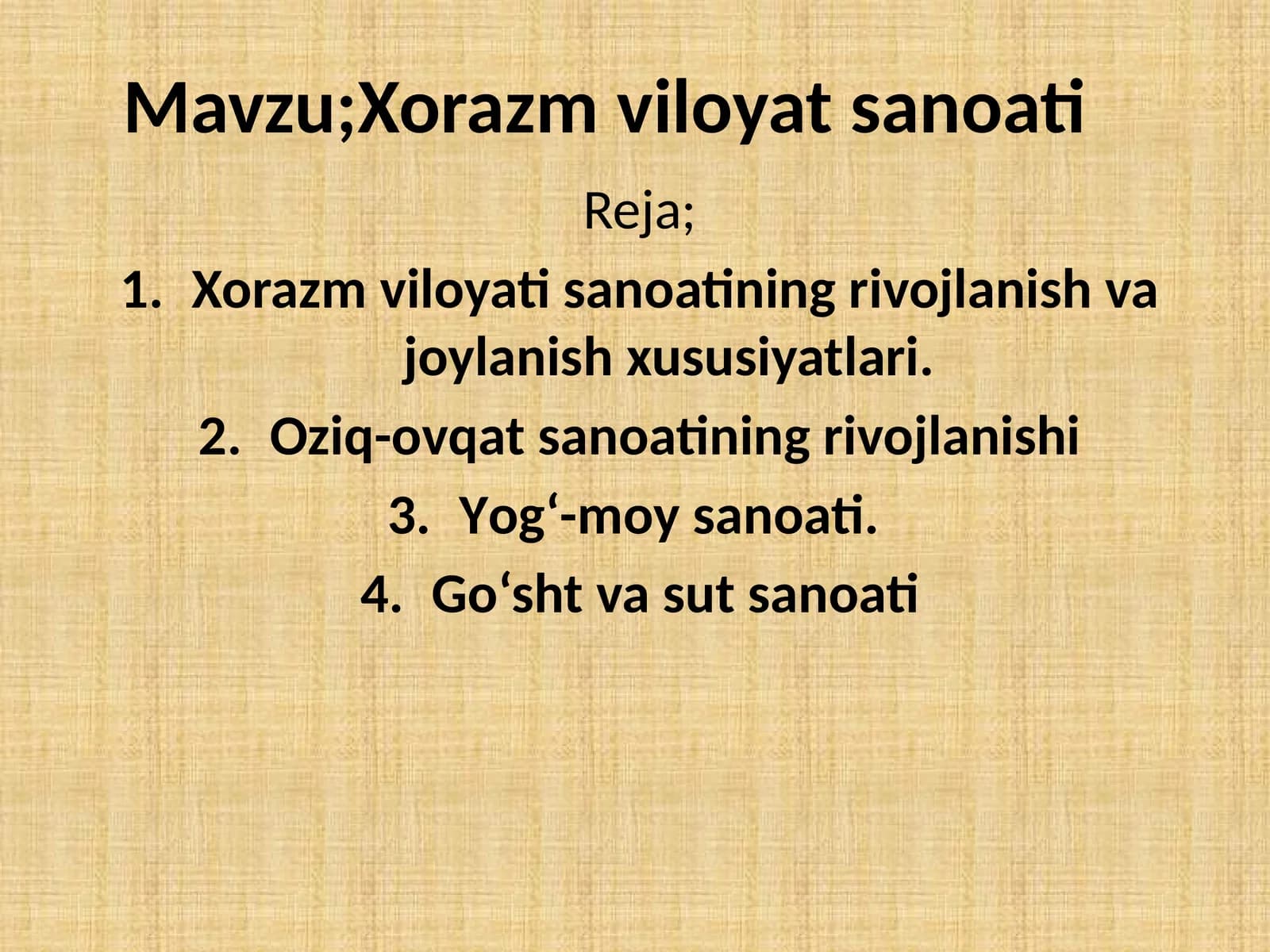 Mavzu;Xorazm viloyat sanoati

Reja;

1. Xorazm viloyati sanoatining rivojlanish va joylanish xususiyatlari.

2. Oziq-ovqat sanoatining rivojlanishi

3. Yog‘-moy sanoati.

4. Go‘sht va sut sanoati